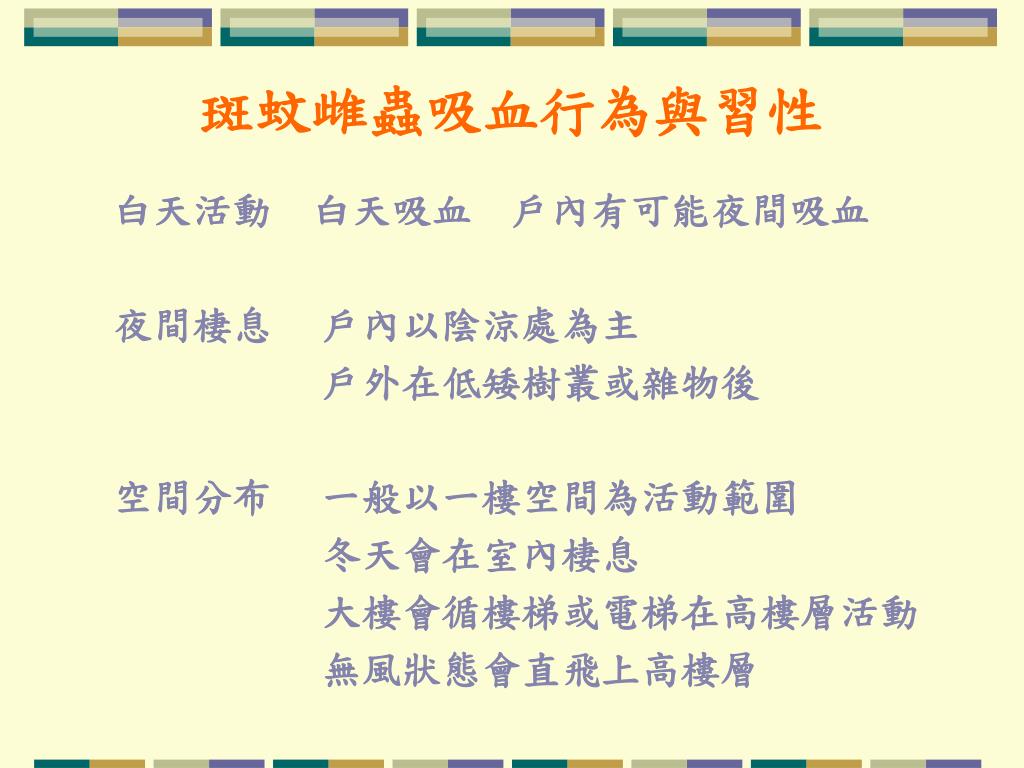 斑蚊雌蟲吸血行為與習性

白天活動　白天吸血　戶內有可能夜間吸血

夜間棲息　戶內以陰涼處為主
戶外在低矮樹叢或雜物後

空間分布　一般以一樓空間為活動範圍
冬天會在室內棲息
大樓會循樓梯或電梯在高樓層活動
無風狀態會直飛上高樓層